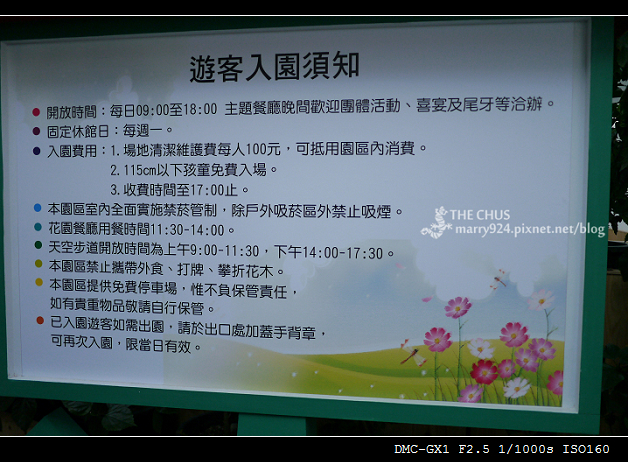 遊客入園須知

開放時間：每日09:00至18:00 主題餐廳晚間歡迎團體活動、喜宴及尾牙等洽辦。

固定休館日：每週一。

入園費用：1.場地清潔維護費每人100元，可抵用園區內消費。
2.115cm以下孩童免費入場。
3.收費時間至17:00止。

本園區室內全面實施禁菸管制，除戶外吸菸區外禁止吸煙。

花園餐廳用餐時間11:30-14:00。

天空步道開放時間為上午9:00-11:30，下午14:00-17:30。

本園區禁止攜帶外食、打牌、攀折花木。

本園區提供免費停車場，惟不負保管責任，如有貴重物品敬請自行保管。

已入園遊客如需出園，請於出口處加蓋手背章，可再次入園，限當日有效。

THE CHUS
marry924.pixnet.net/blog

DMC-GX1 F2.5 1/1000s ISO160